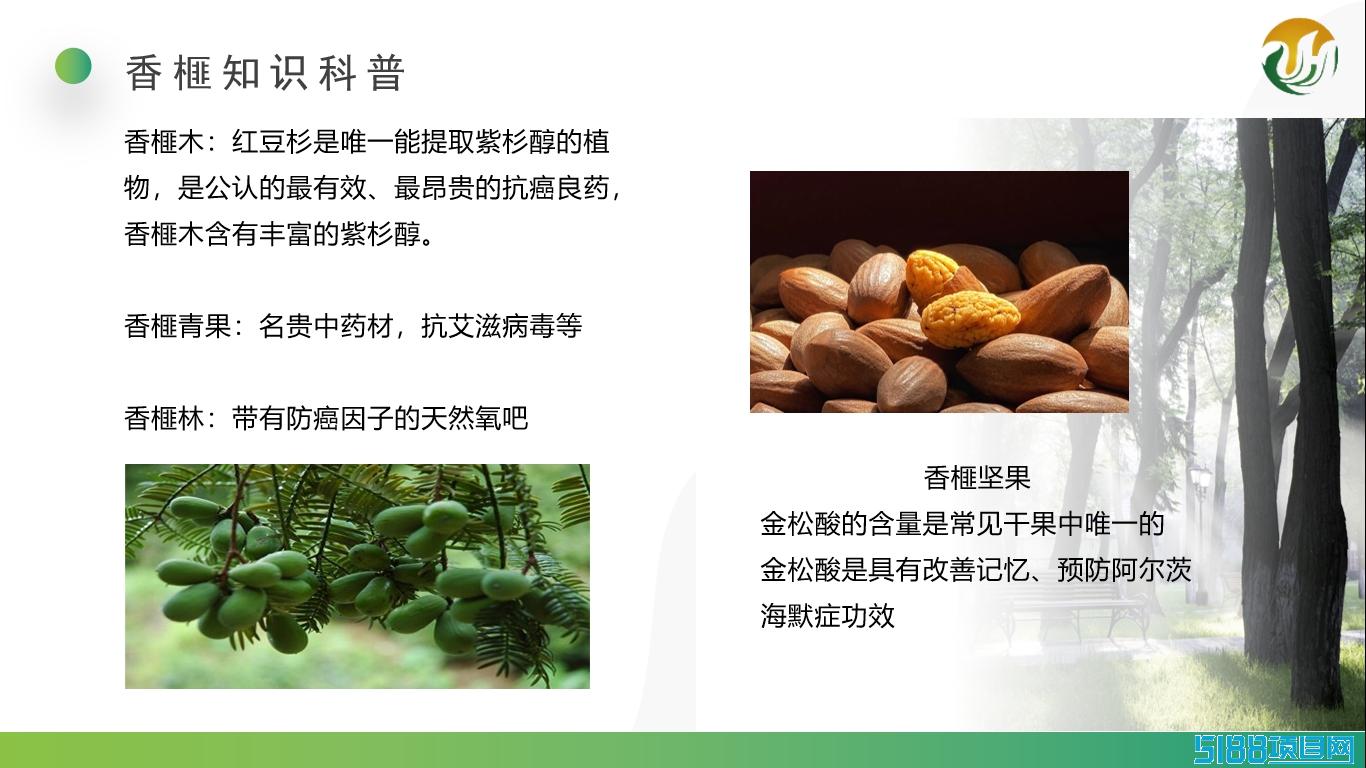 香榧知识科普

香榧木：红豆杉是唯一能提取紫杉醇的植物，是公认的最有效、最昂贵的抗癌良药，香榧木含有丰富的紫杉醇。

香榧青果：名贵中药材，抗艾滋病毒等

香榧林：带有防癌因子的天然氧吧

香榧坚果
金松酸的含量是常见干果中唯一的
金松酸是具有改善记忆、预防阿尔茨海默症功效

5188项目网